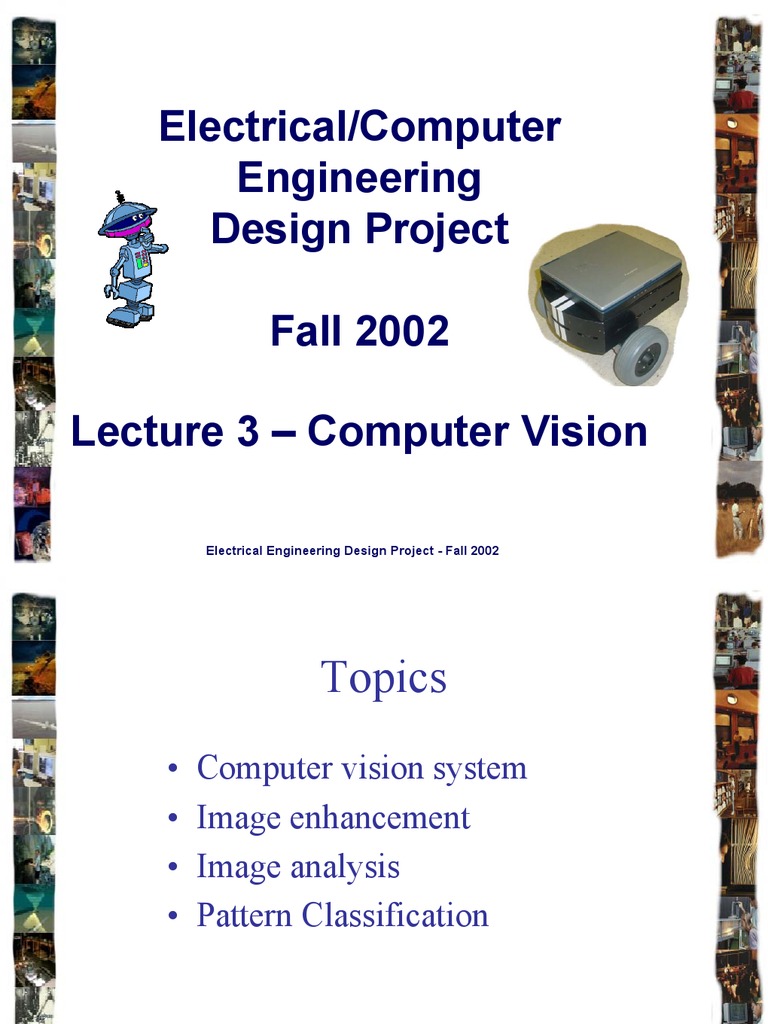 Electrical/Computer Engineering Design Project

Fall 2002

Lecture 3 – Computer Vision

Electrical Engineering Design Project - Fall 2002

Topics

• Computer vision system
• Image enhancement
• Image analysis
• Pattern Classification